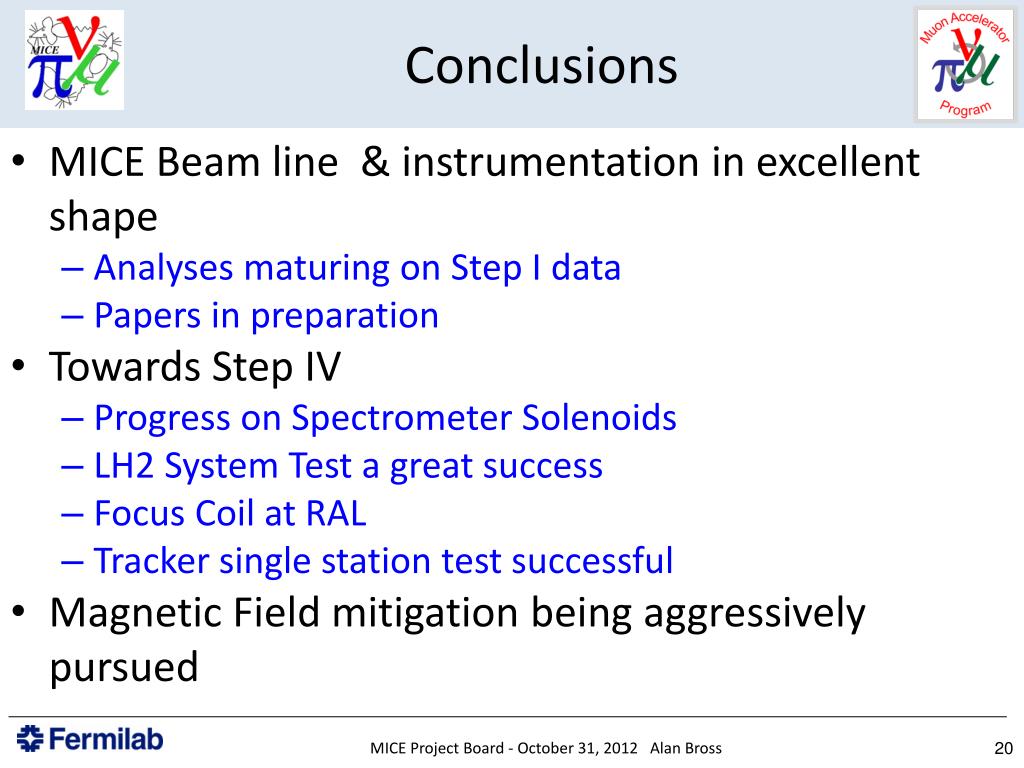 MICE

Conclusions

Muon Accelerator Program

• MICE Beam line & instrumentation in excellent shape
– Analyses maturing on Step I data
– Papers in preparation
• Towards Step IV
– Progress on Spectrometer Solenoids
– LH2 System Test a great success
– Focus Coil at RAL
– Tracker single station test successful
• Magnetic Field mitigation being aggressively pursued

Fermilab

MICE Project Board - October 31, 2012 Alan Bross

20